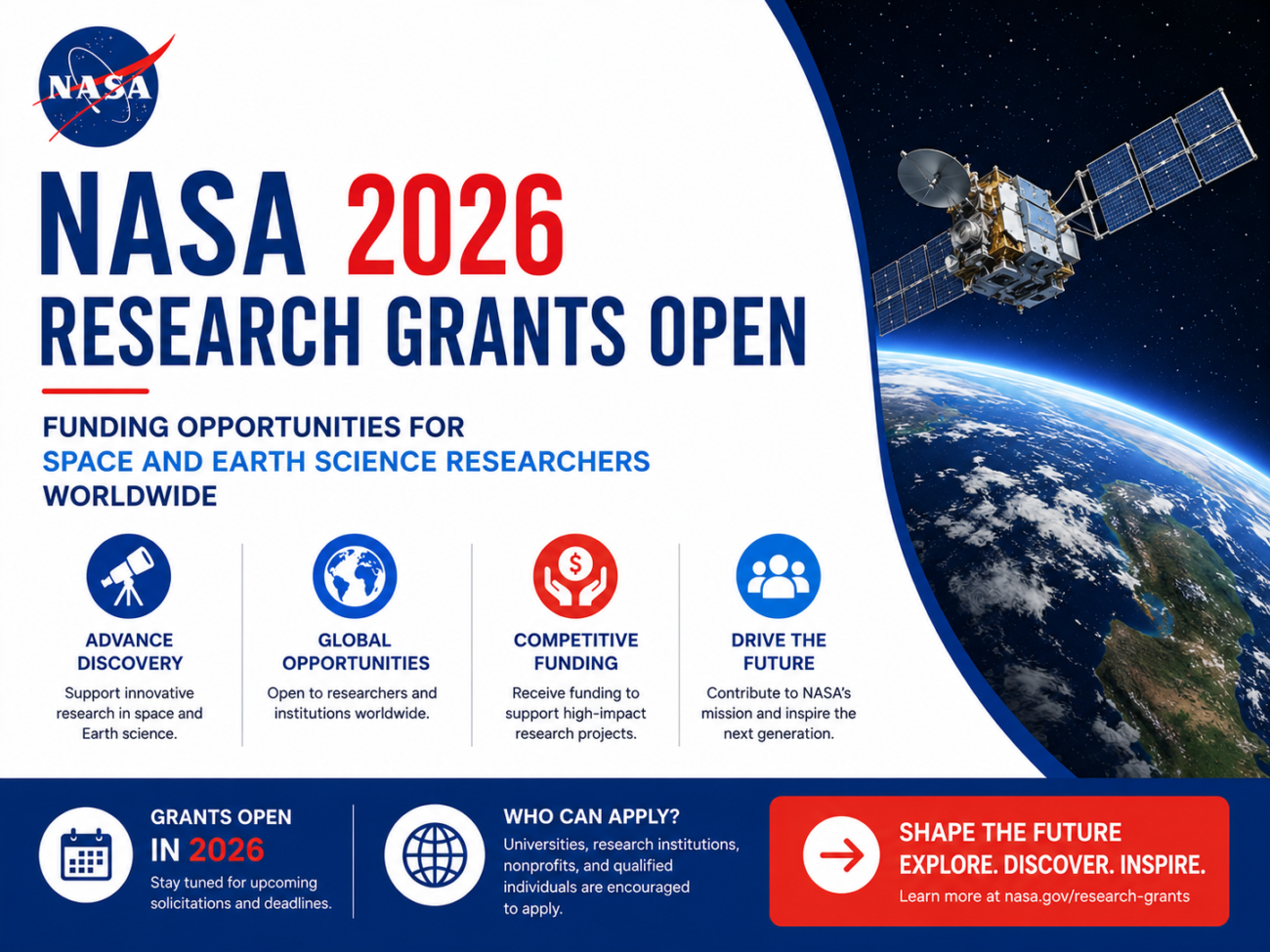 NASA

NASA 2026
RESEARCH GRANTS OPEN

FUNDING OPPORTUNITIES FOR
SPACE AND EARTH SCIENCE RESEARCHERS
WORLDWIDE

ADVANCE DISCOVERY
Support innovative research in space and Earth science.

GLOBAL OPPORTUNITIES
Open to researchers and institutions worldwide.

COMPETITIVE FUNDING
Receive funding to support high-impact research projects.

DRIVE THE FUTURE
Contribute to NASA's mission and inspire the next generation.

GRANTS OPEN
IN 2026
Stay tuned for upcoming solicitations and deadlines.

WHO CAN APPLY?
Universities, research institutions, nonprofits, and qualified individuals are encouraged to apply.

SHAPE THE FUTURE
EXPLORE. DISCOVER. INSPIRE.
Learn more at nasa.gov/research-grants